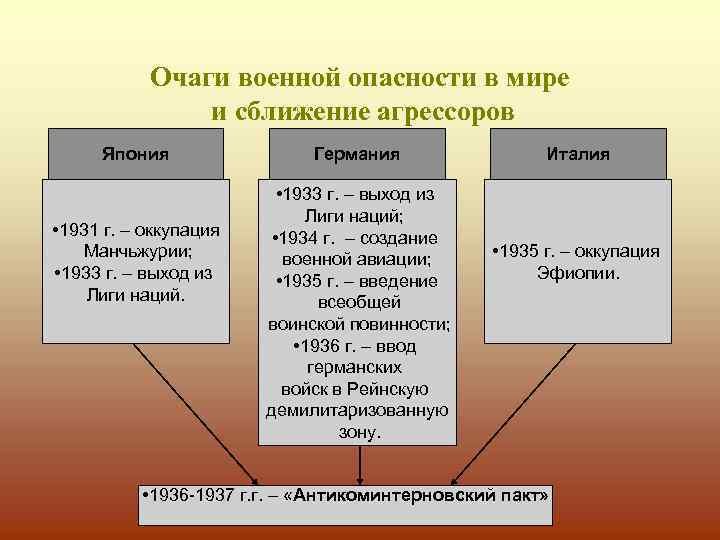 Очаги военной опасности в мире и сближение агрессоров

Япония

•1931 г. – оккупация Манчьжурии;
•1933 г. – выход из Лиги наций.

Германия

•1933 г. – выход из Лиги наций;
•1934 г. – создание военной авиации;
•1935 г. – введение всеобщей воинской повинности;
•1936 г. – ввод германских войск в Рейнскую демилитаризованную зону.

Италия

•1935 г. – оккупация Эфиопии.

•1936-1937 г.г. – «Антикоминтерновский пакт»